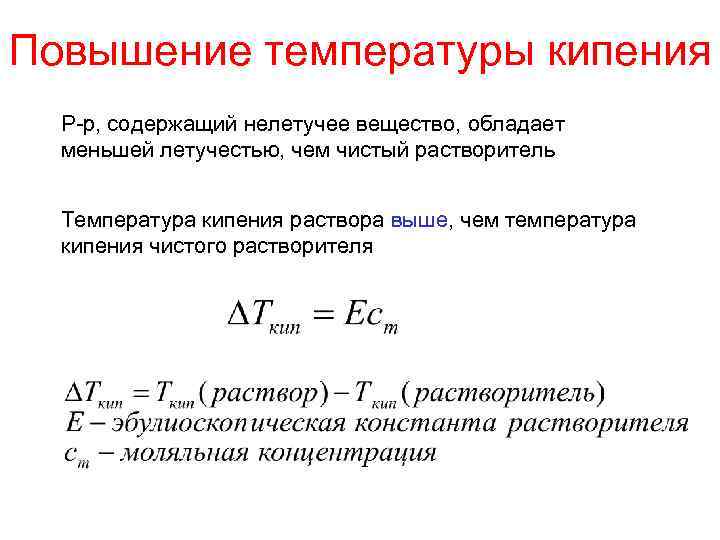 Повышение температуры кипения

Р-р, содержащий нелетучее вещество, обладает меньшей летучестью, чем чистый растворитель

Температура кипения раствора выше, чем температура кипения чистого растворителя

$\Delta T_{кип} = Ec_m$

$\Delta T_{кип} = T_{кип}(раствор) - T_{кип}(растворитель)$
$E$ – эбулиоскопическая константа растворителя
$c_m$ – моляльная концентрация